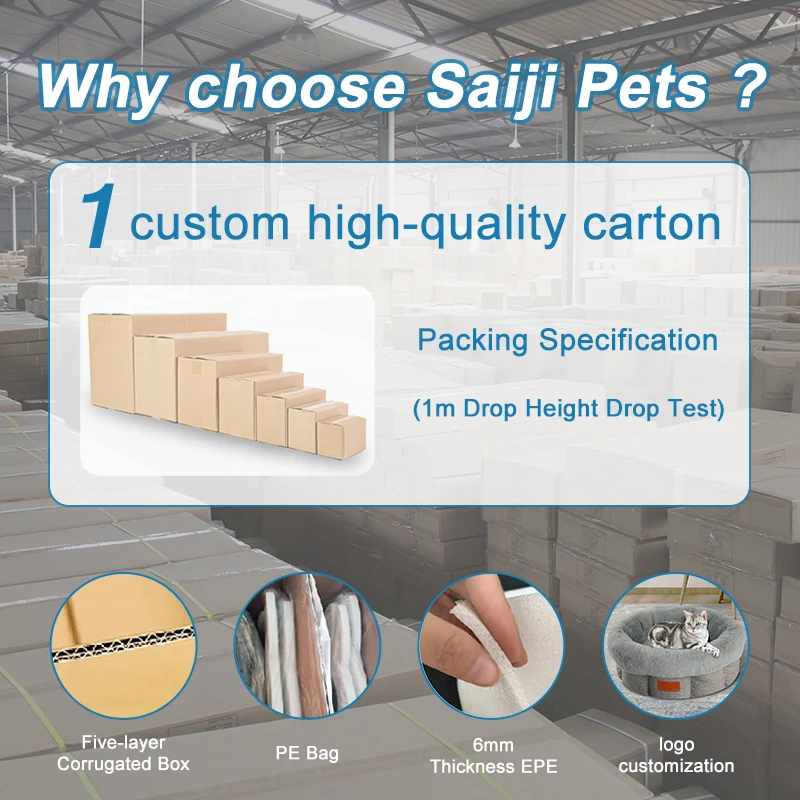 Why choose Saiji Pets ?

1 custom high-quality carton

Packing Specification

(1m Drop Height Drop Test)

Five-layer Corrugated Box

PE Bag

6mm Thickness EPE

logo customization